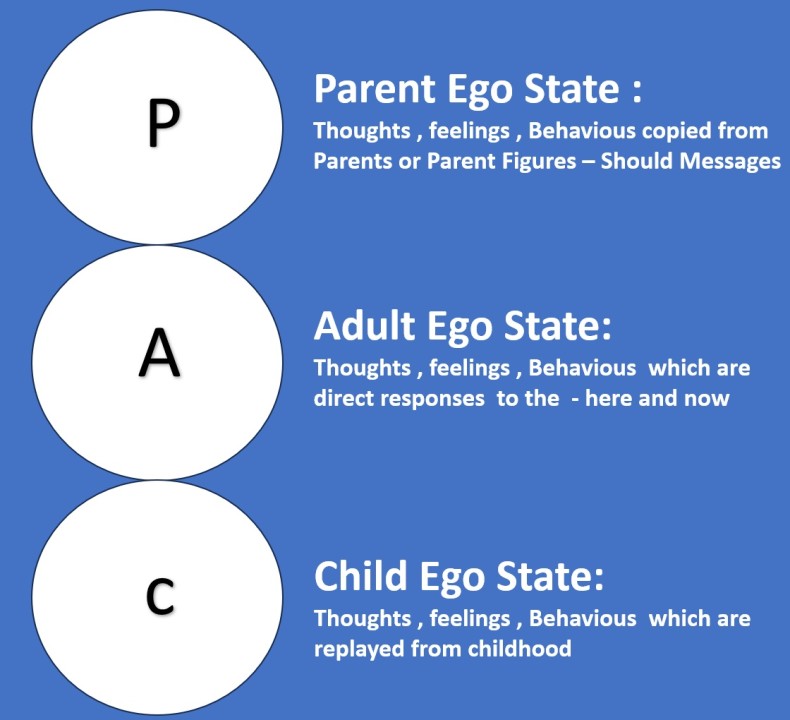 P

Parent Ego State :

Thoughts , feelings , Behavious copied from Parents or Parent Figures – Should Messages

A

Adult Ego State:

Thoughts , feelings , Behavious which are direct responses to the - here and now

c

Child Ego State:

Thoughts , feelings , Behavious which are replayed from childhood